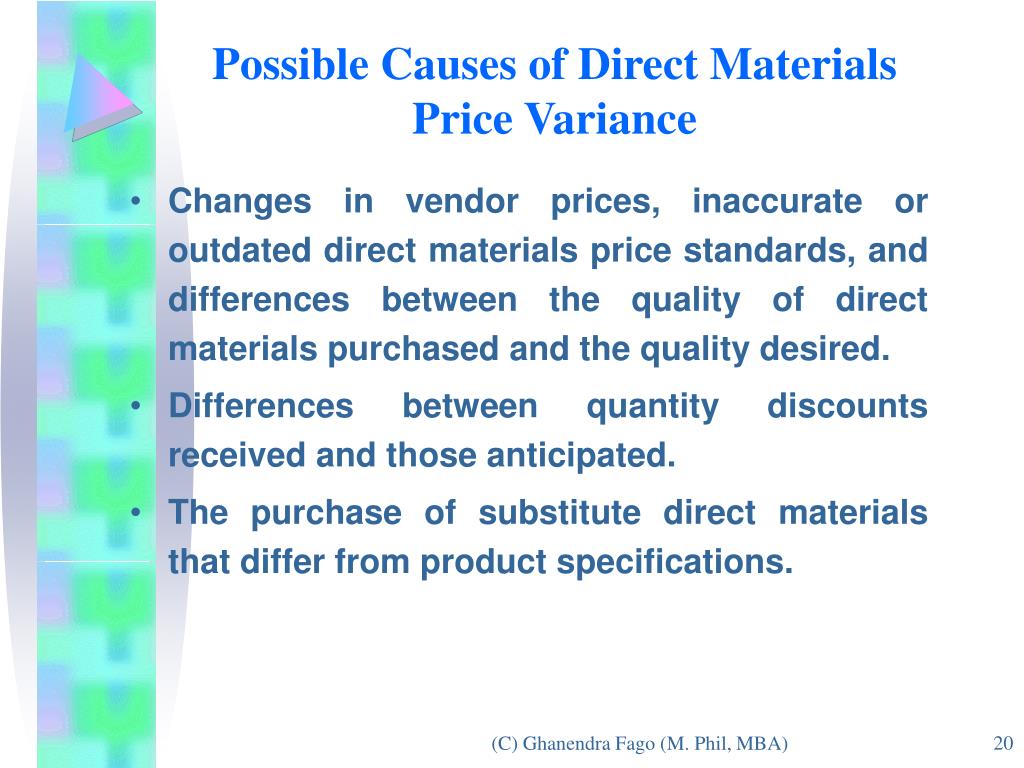 Possible Causes of Direct Materials Price Variance

• Changes in vendor prices, inaccurate or outdated direct materials price standards, and differences between the quality of direct materials purchased and the quality desired.

• Differences between quantity discounts received and those anticipated.

• The purchase of substitute direct materials that differ from product specifications.

(C) Ghanendra Fago (M. Phil, MBA)

20